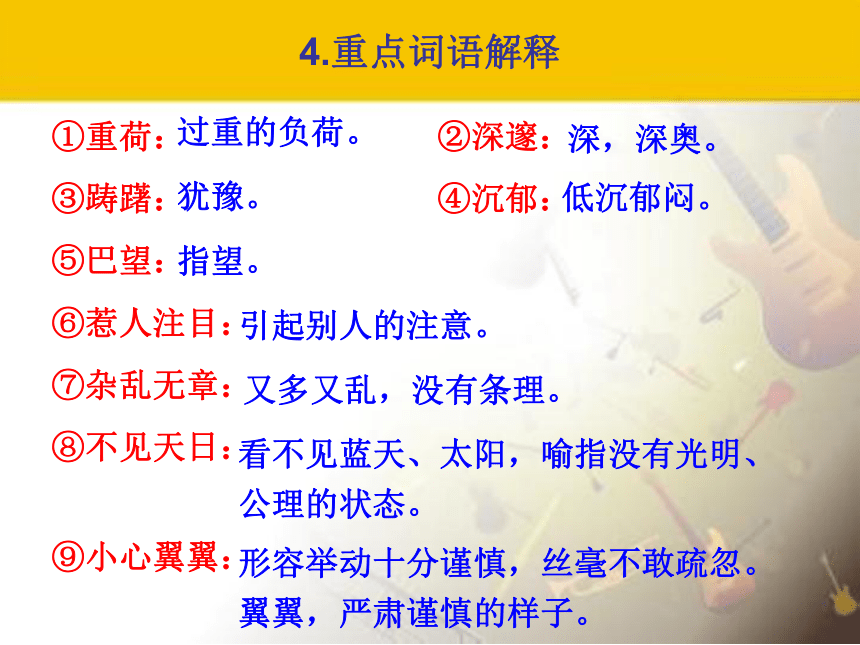 4.重点词语解释

①重荷：过重的负荷。

②深邃：深，深奥。

③踌躇：犹豫。

④沉郁：低沉郁闷。

⑤巴望：指望。

⑥惹人注目：引起别人的注意。

⑦杂乱无章：又多又乱，没有条理。

⑧不见天日：看不见蓝天、太阳，喻指没有光明、公理的状态。

⑨小心翼翼：形容举动十分谨慎，丝毫不敢疏忽。翼翼，严肃谨慎的样子。